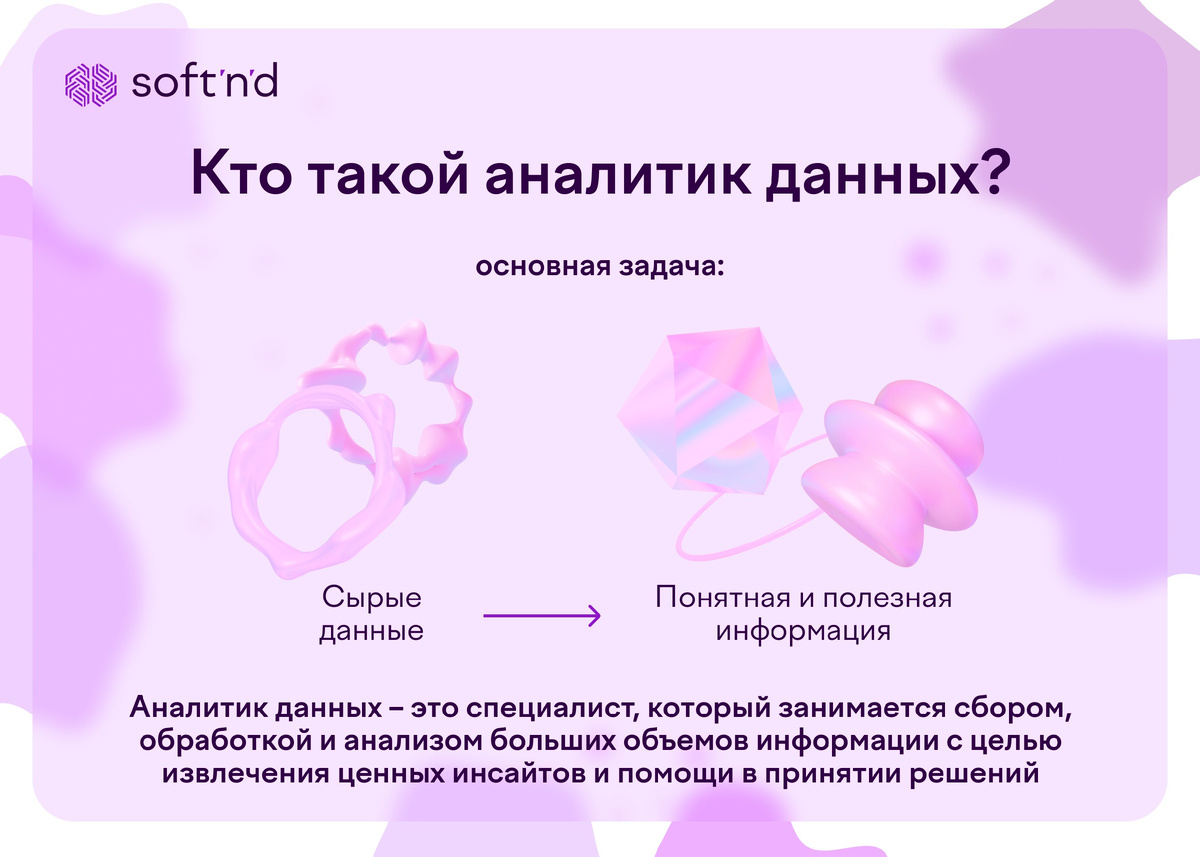 soft'n'd

Кто такой аналитик данных?

основная задача:

Сырые данные

Понятная и полезная информация

Аналитик данных – это специалист, который занимается сбором, обработкой и анализом больших объемов информации с целью извлечения ценных инсайтов и помощи в принятии решений